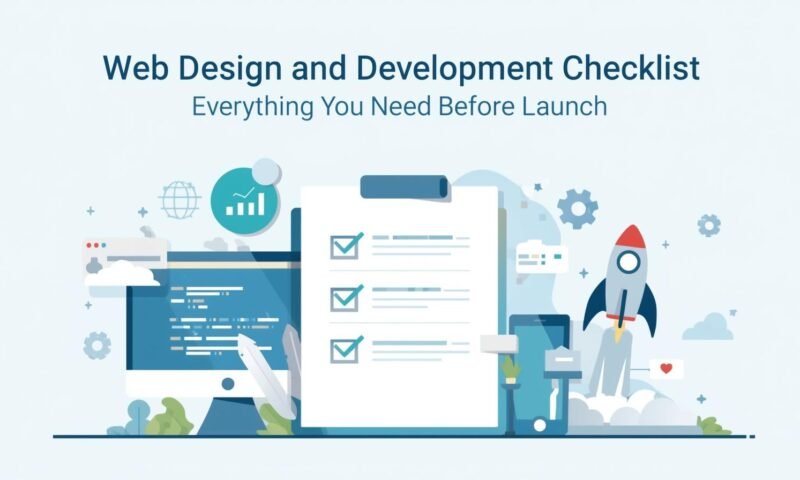 Web Design and Development Checklist
Everything You Need Before Launch